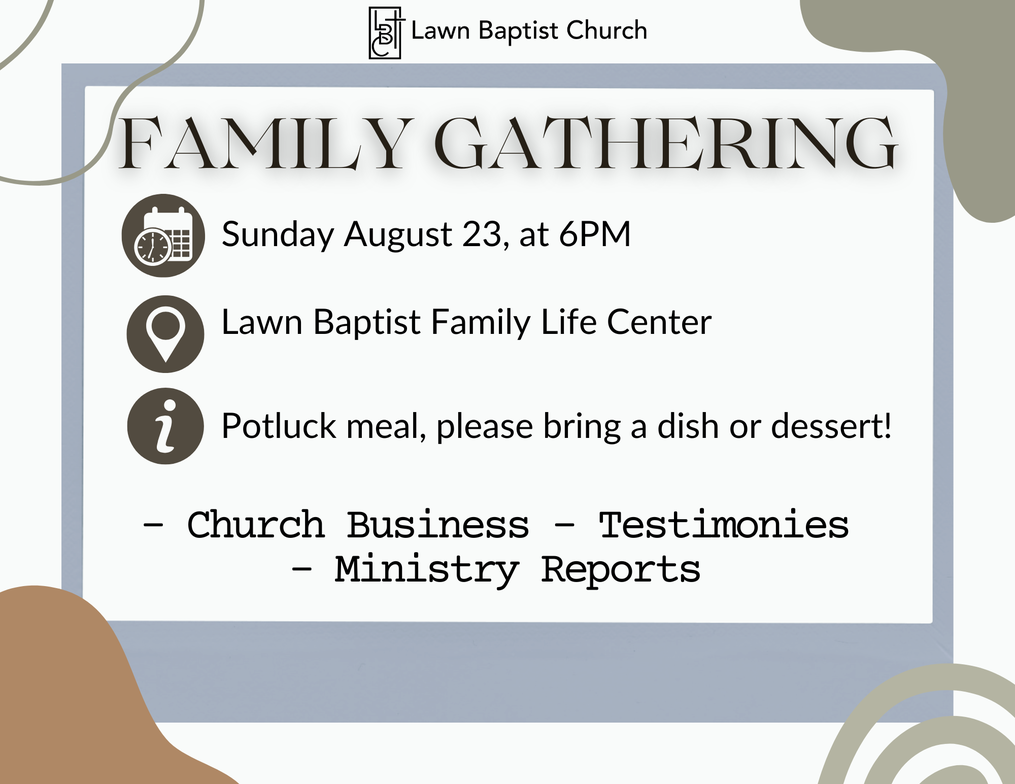 LBC Lawn Baptist Church

FAMILY GATHERING

Sunday August 23, at 6PM

Lawn Baptist Family Life Center

Potluck meal, please bring a dish or dessert!

- Church Business - Testimonies - Ministry Reports